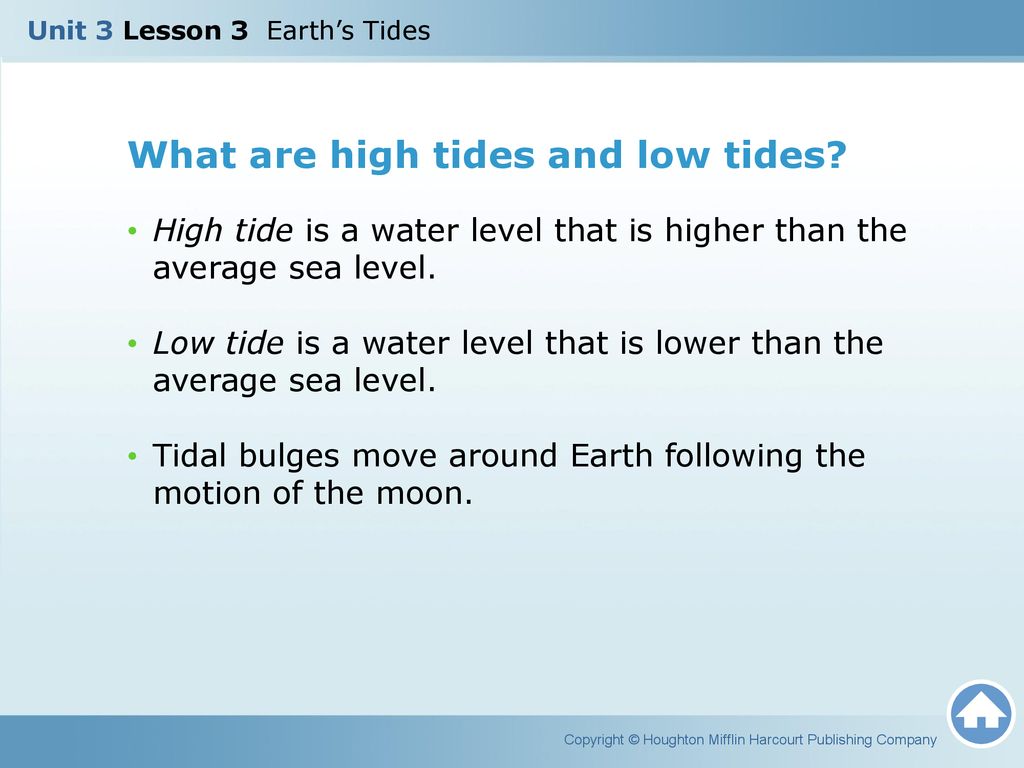 Unit 3 Lesson 3 Earth’s Tides

What are high tides and low tides?

• High tide is a water level that is higher than the average sea level.

• Low tide is a water level that is lower than the average sea level.

• Tidal bulges move around Earth following the motion of the moon.

Copyright © Houghton Mifflin Harcourt Publishing Company